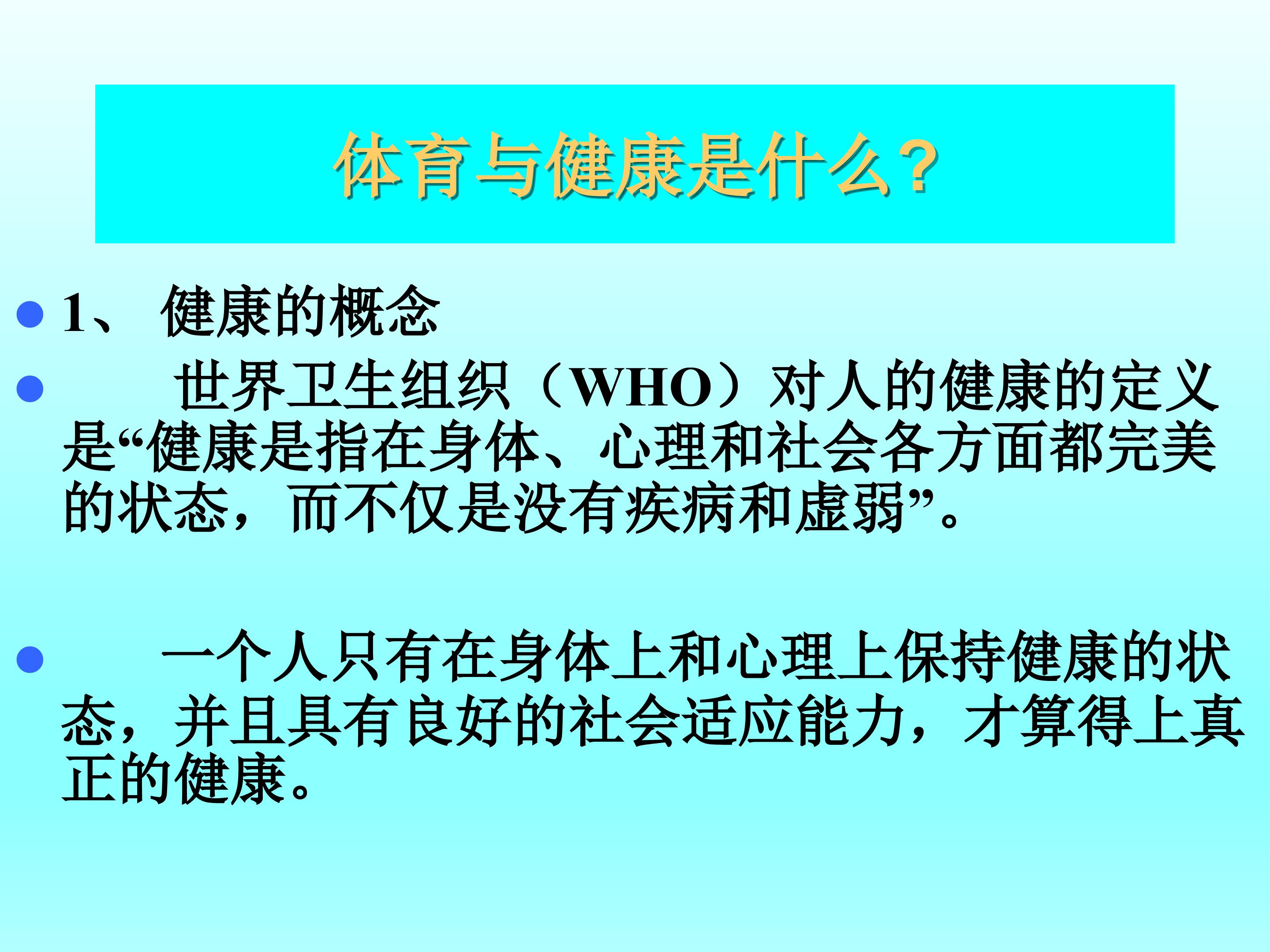 体育与健康是什么?

• 1、健康的概念

• 世界卫生组织(WHO)对人的健康的定义是“健康是指在身体、心理和社会各方面都完美的状态,而不仅是没有疾病和虚弱”。

• 一个人只有在身体上和心理上保持健康的状态,并且具有良好的社会适应能力,才算得上真正的健康。